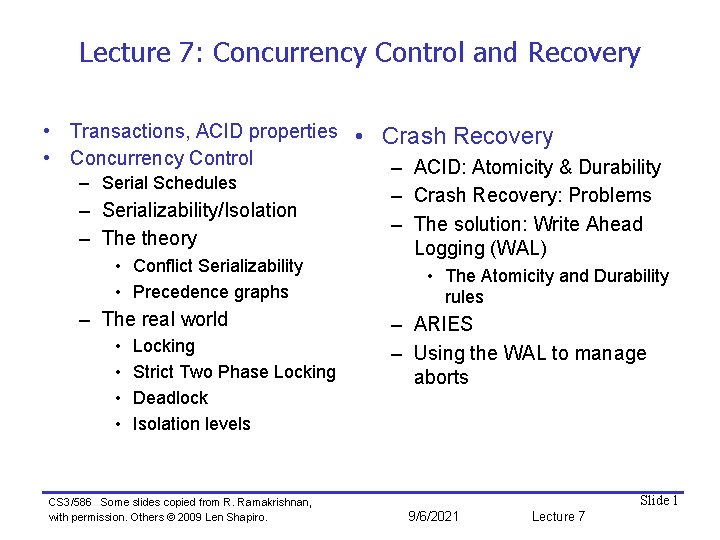 Lecture 7: Concurrency Control and Recovery

• Transactions, ACID properties
• Concurrency Control
– Serial Schedules
– Serializability/Isolation
– The theory
• Conflict Serializability
• Precedence graphs
– The real world
• Locking
• Strict Two Phase Locking
• Deadlock
• Isolation levels

• Crash Recovery
– ACID: Atomicity & Durability
– Crash Recovery: Problems
– The solution: Write Ahead Logging (WAL)
• The Atomicity and Durability rules
– ARIES
– Using the WAL to manage aborts

CS3/586 Some slides copied from R. Ramakrishnan, with permission. Others © 2009 Len Shapiro.

9/6/2021

Lecture 7

Slide 1